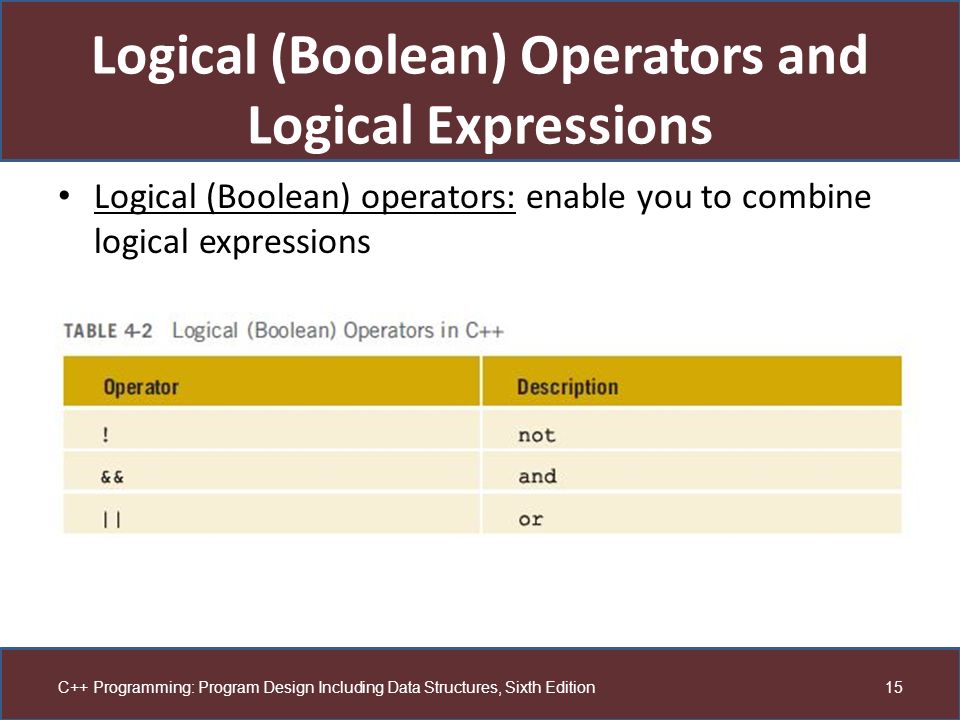 Logical (Boolean) Operators and Logical Expressions

• Logical (Boolean) operators: enable you to combine logical expressions

TABLE 4-2 Logical (Boolean) Operators in C++

| Operator | Description |
|---|---|
| ! | not |
| && | and |
| \|\| | or |

C++ Programming: Program Design Including Data Structures, Sixth Edition

15